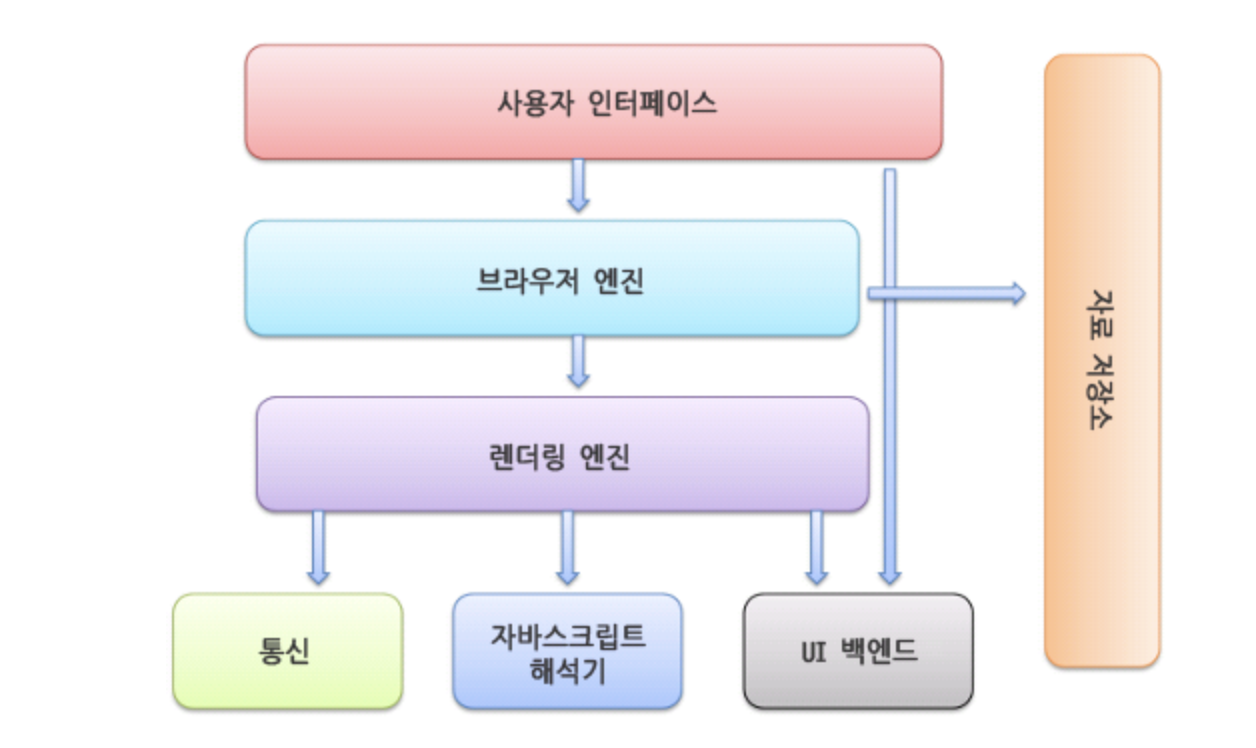 사용자 인터페이스

브라우저 엔진

렌더링 엔진

통신

자바스크립트 해석기

UI 백엔드

자료 저장소